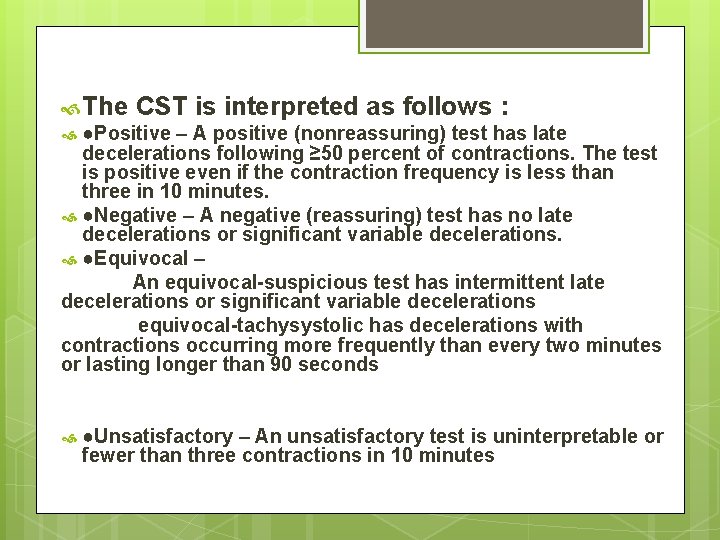 The CST is interpreted as follows :

●Positive – A positive (nonreassuring) test has late decelerations following ≥50 percent of contractions. The test is positive even if the contraction frequency is less than three in 10 minutes.

●Negative – A negative (reassuring) test has no late decelerations or significant variable decelerations.

●Equivocal –

An equivocal-suspicious test has intermittent late decelerations or significant variable decelerations

equivocal-tachysystolic has decelerations with contractions occurring more frequently than every two minutes or lasting longer than 90 seconds

●Unsatisfactory – An unsatisfactory test is uninterpretable or fewer than three contractions in 10 minutes